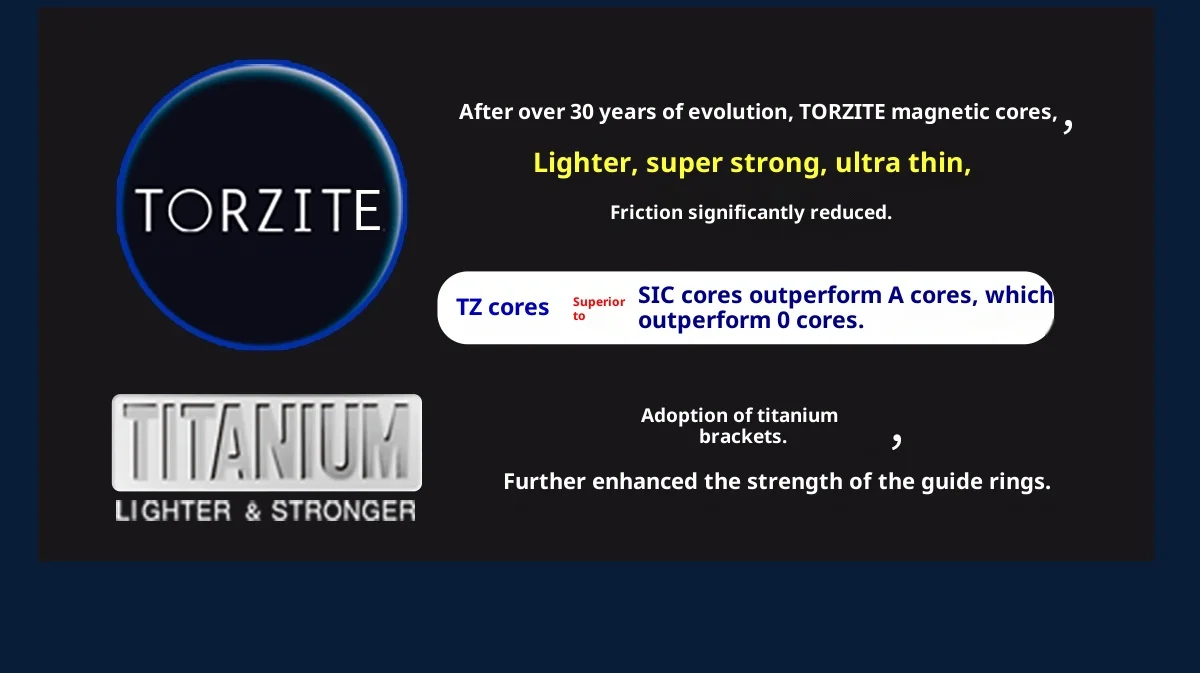 TORZITE

After over 30 years of evolution, TORZITE magnetic cores, ,

Lighter, super strong, ultra thin,

Friction significantly reduced.

TZ cores Superior to SIC cores outperform A cores, which outperform 0 cores.

TITANIUM
LIGHTER & STRONGER

Adoption of titanium brackets. ,

Further enhanced the strength of the guide rings.